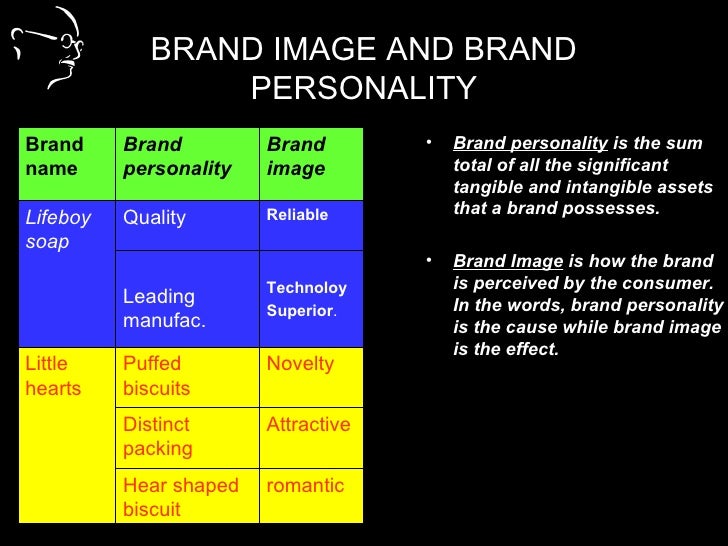 BRAND IMAGE AND BRAND PERSONALITY

| Brand name | Brand personality | Brand image |
|---|---|---|
| Lifeboy soap | Quality | Reliable |
| | Leading manufac. | Technoloy Superior. |
| Little hearts | Puffed biscuits | Novelty |
| | Distinct packing | Attractive |
| | Hear shaped biscuit | romantic |

• Brand personality is the sum total of all the significant tangible and intangible assets that a brand possesses.

• Brand Image is how the brand is perceived by the consumer. In the words, brand personality is the cause while brand image is the effect.